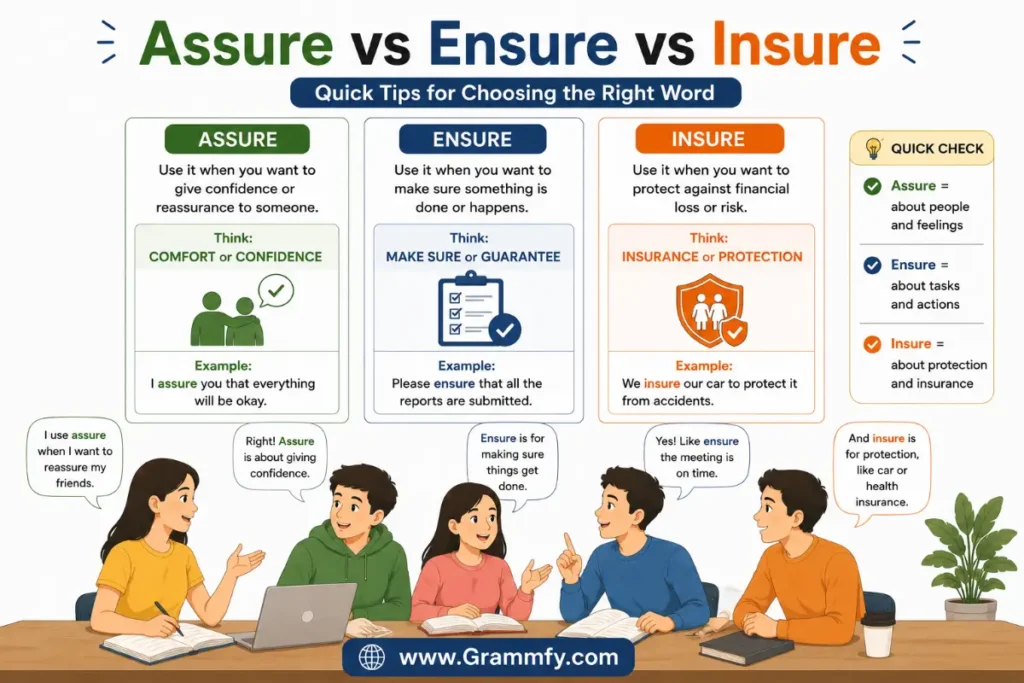 Assure vs Ensure vs Insure

Quick Tips for Choosing the Right Word

ASSURE
Use it when you want to give confidence or reassurance to someone.
Think:
COMFORT or CONFIDENCE
Example:
I assure you that everything will be okay.

ENSURE
Use it when you want to make sure something is done or happens.
Think:
MAKE SURE or GUARANTEE
Example:
Please ensure that all the reports are submitted.

INSURE
Use it when you want to protect against financial loss or risk.
Think:
INSURANCE or PROTECTION
Example:
We insure our car to protect it from accidents.

QUICK CHECK
Assure = about people and feelings
Ensure = about tasks and actions
Insure = about protection and insurance

I use assure when I want to reassure my friends.

Right! Assure is about giving confidence.

Ensure is for making sure things get done.

Yes! Like ensure the meeting is on time.

And insure is for protection, like car or health insurance.

www.Grammfy.com